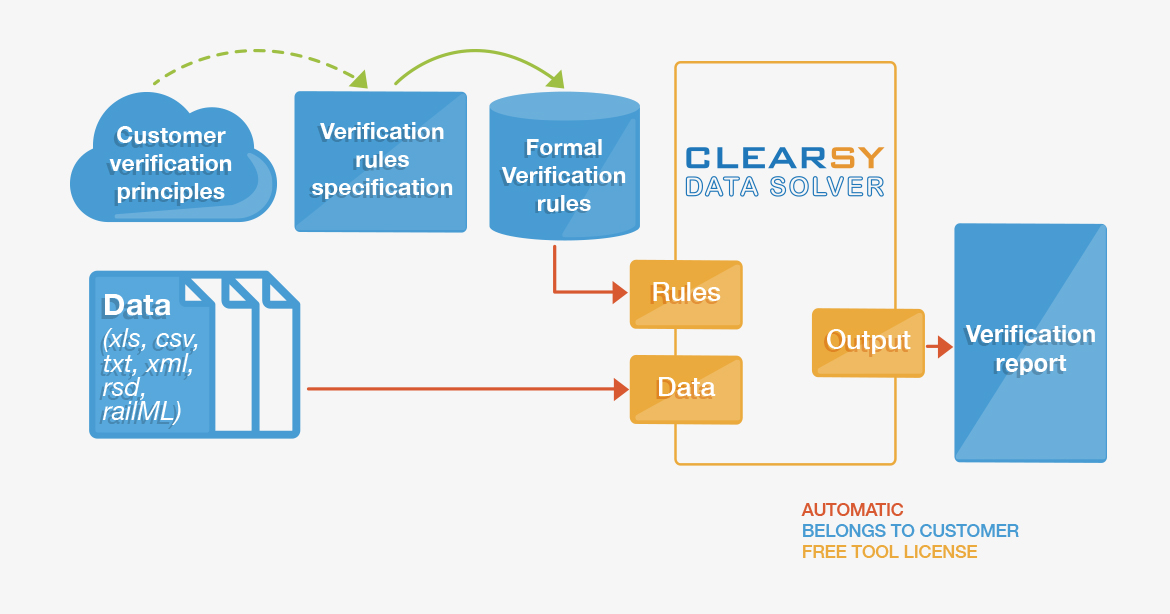 Customer verification principles

Verification rules specification

Formal Verification rules

CLEARSY
DATA SOLVER

Data
(xls, csv, txt, xml, rsd, railML)

Rules

Data

Output

Verification report

AUTOMATIC
BELONGS TO CUSTOMER
FREE TOOL LICENSE